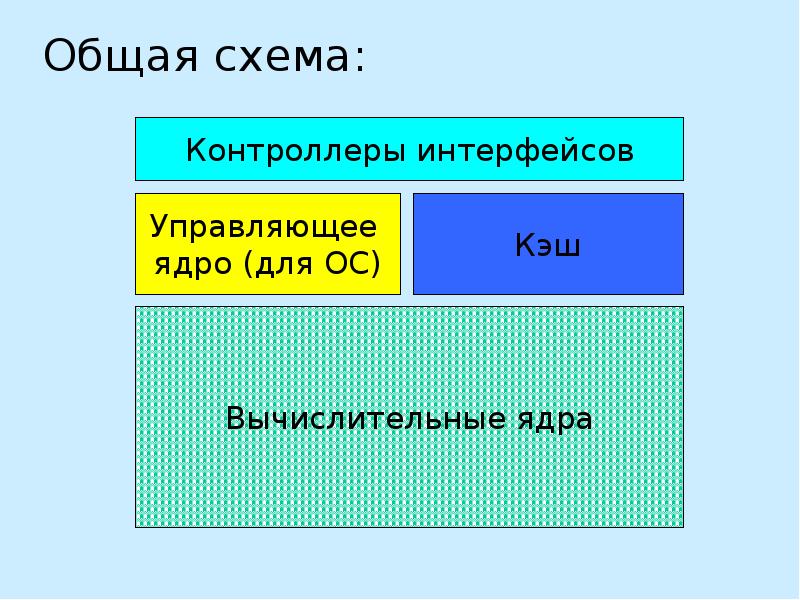 Общая схема:

Контроллеры интерфейсов

Управляющее ядро (для ОС)

Кэш

Вычислительные ядра